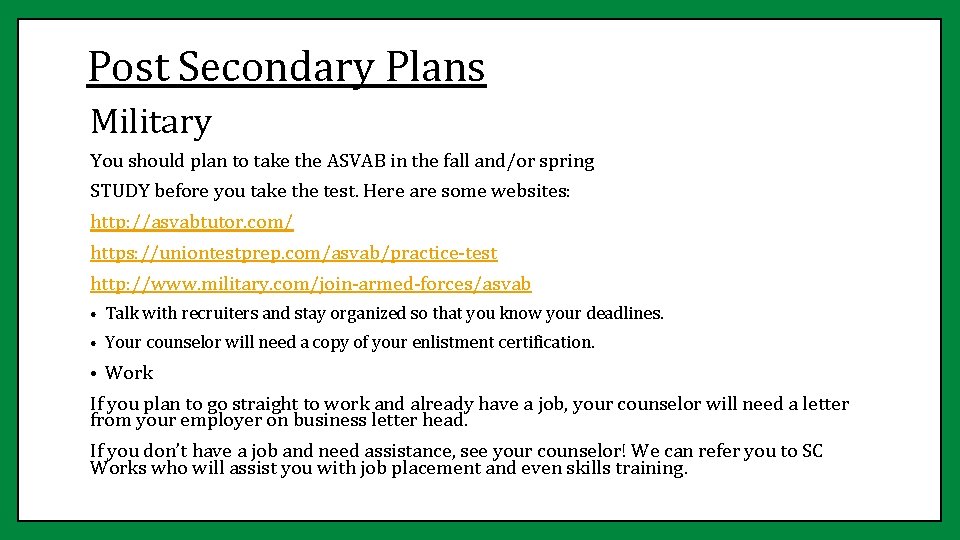 Post Secondary Plans

Military

You should plan to take the ASVAB in the fall and/or spring

STUDY before you take the test. Here are some websites:

http://asvabtutor.com/

https://uniontestprep.com/asvab/practice-test

http://www.military.com/join-armed-forces/asvab

• Talk with recruiters and stay organized so that you know your deadlines.

• Your counselor will need a copy of your enlistment certification.

• Work

If you plan to go straight to work and already have a job, your counselor will need a letter from your employer on business letter head.

If you don't have a job and need assistance, see your counselor! We can refer you to SC Works who will assist you with job placement and even skills training.